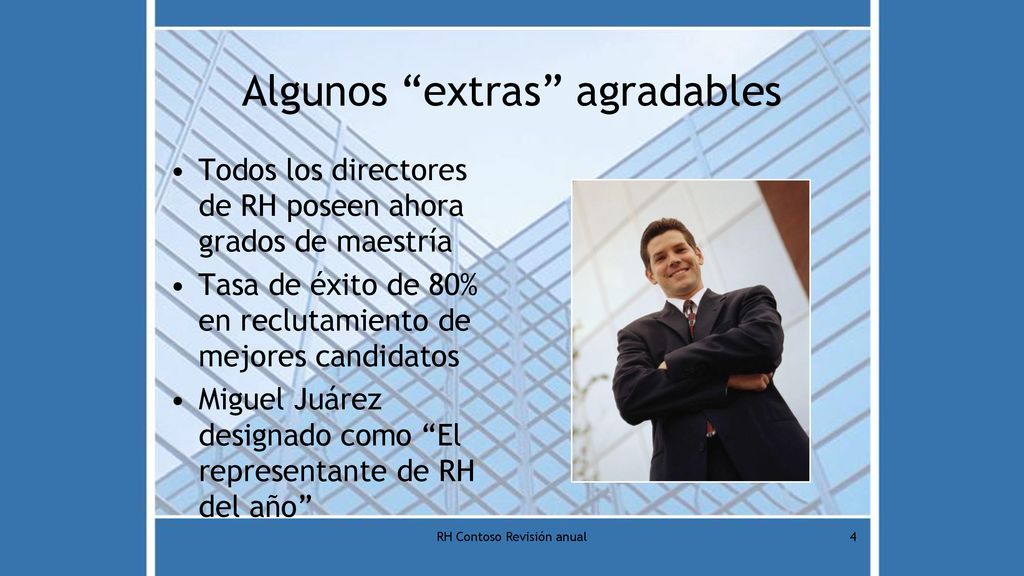 Algunos “extras” agradables

• Todos los directores de RH poseen ahora grados de maestría
• Tasa de éxito de 80% en reclutamiento de mejores candidatos
• Miguel Juárez designado como “El representante de RH del año”

RH Contoso Revisión anual

4